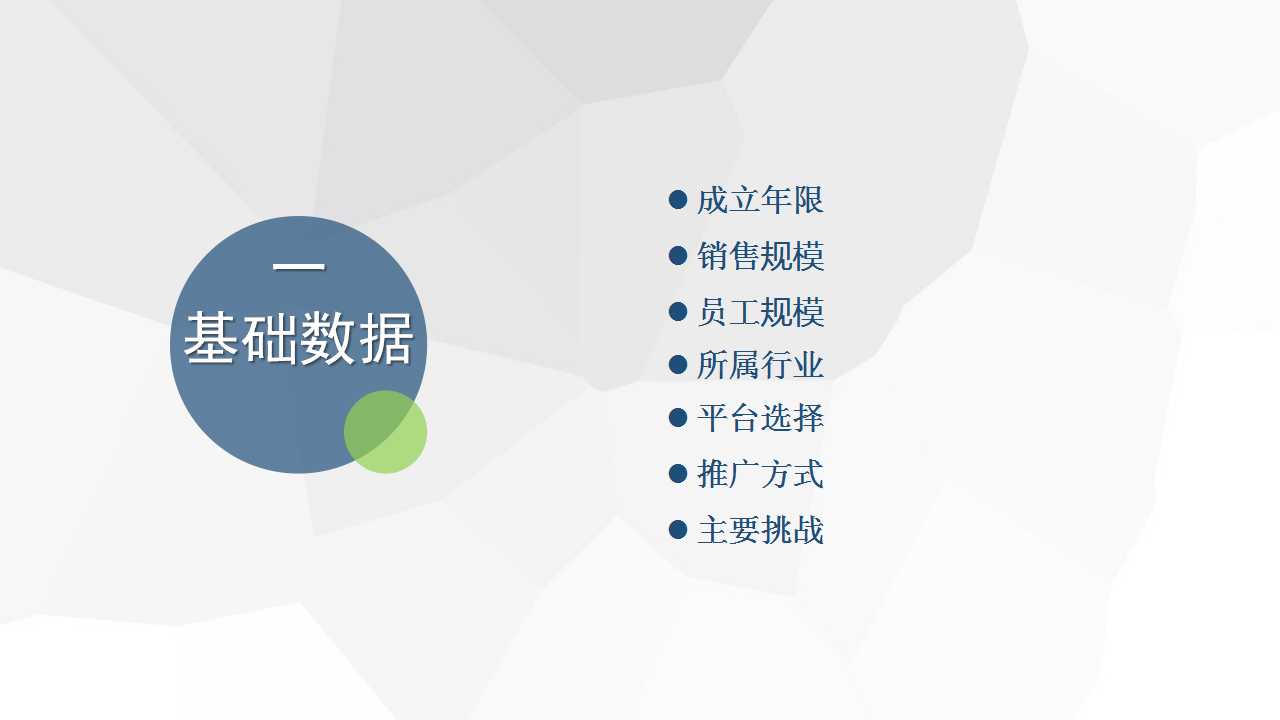 一
基础数据

● 成立年限
● 销售规模
● 员工规模
● 所属行业
● 平台选择
● 推广方式
● 主要挑战